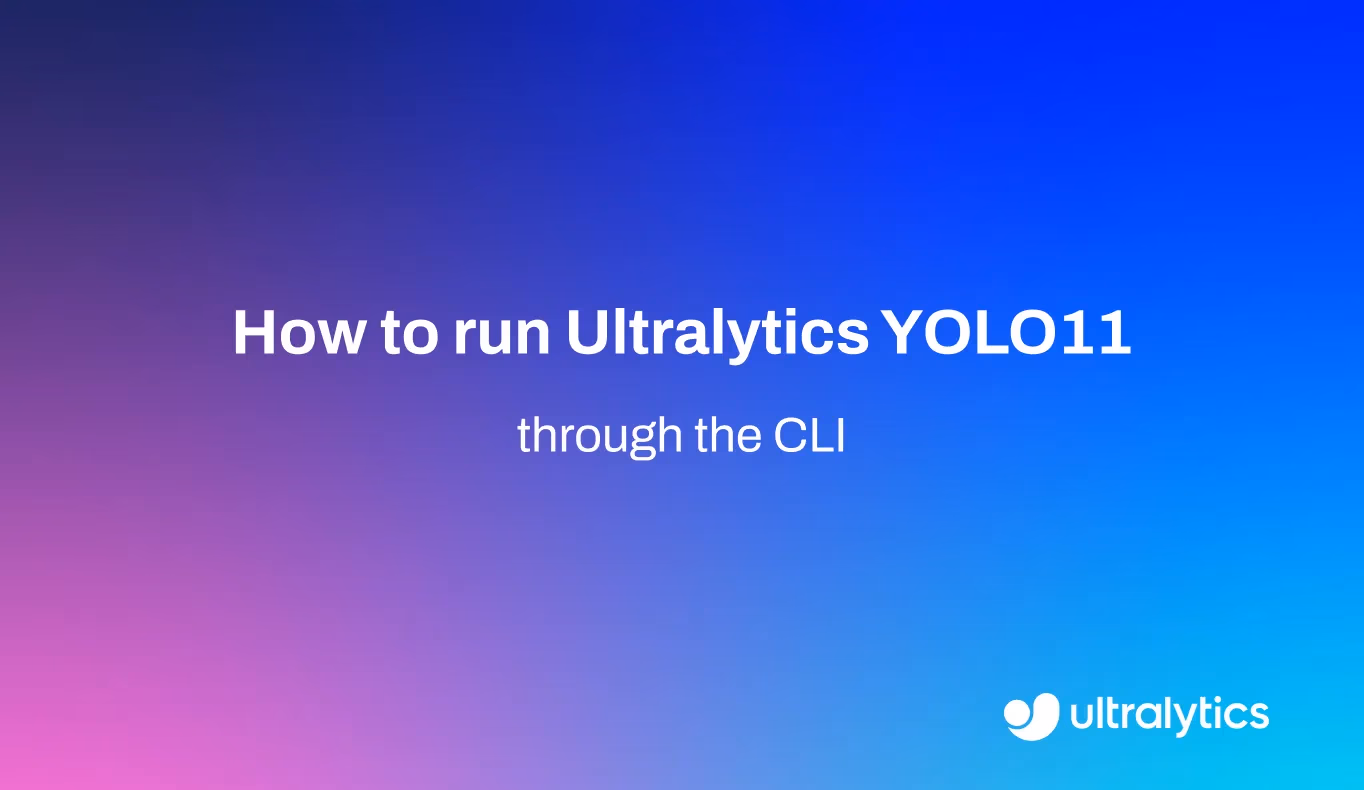 How to run Ultralytics YOLO11

through the CLI

ultralytics